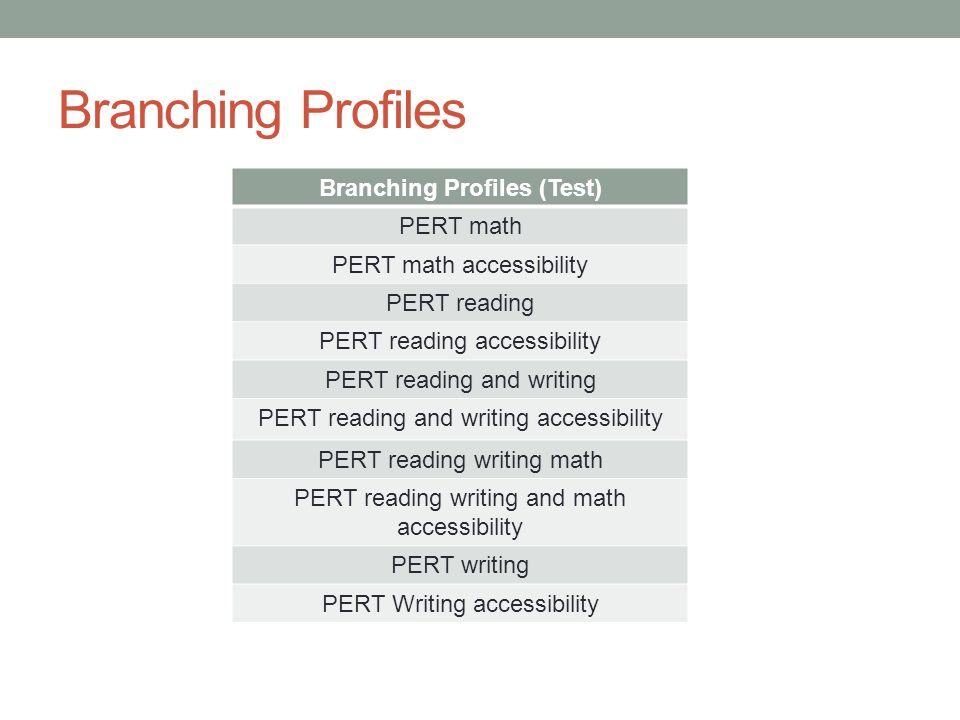 Branching Profiles

| Branching Profiles (Test) |
|---|
| PERT math |
| PERT math accessibility |
| PERT reading |
| PERT reading accessibility |
| PERT reading and writing |
| PERT reading and writing accessibility |
| PERT reading writing math |
| PERT reading writing and math accessibility |
| PERT writing |
| PERT Writing accessibility |